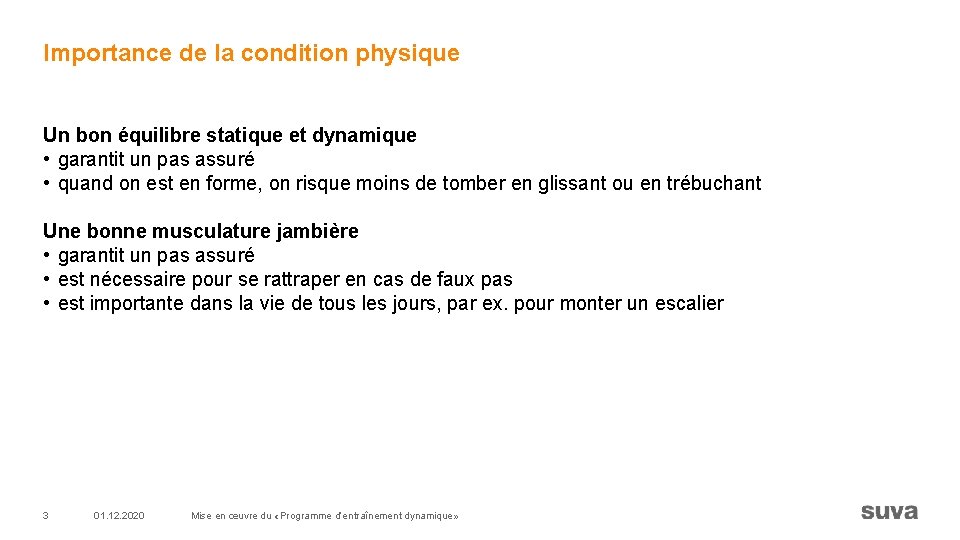 Importance de la condition physique

Un bon équilibre statique et dynamique
• garantit un pas assuré
• quand on est en forme, on risque moins de tomber en glissant ou en trébuchant

Une bonne musculature jambière
• garantit un pas assuré
• est nécessaire pour se rattraper en cas de faux pas
• est importante dans la vie de tous les jours, par ex. pour monter un escalier

3 01.12.2020 Mise en œuvre du «Programme d'entraînement dynamique»

suva